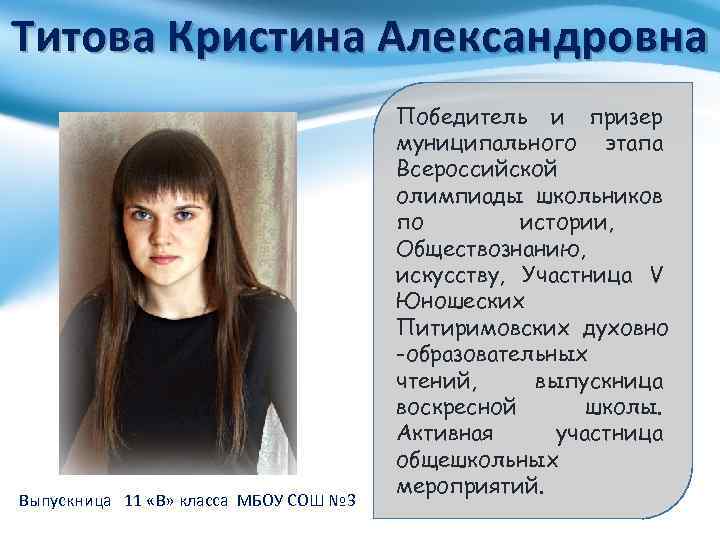 Титова Кристина Александровна

Победитель и призер муниципального этапа Всероссийской олимпиады школьников по истории, Обществознанию, искусству, Участница V Юношеских Питиримовских духовно -образовательных чтений, выпускница воскресной школы. Активная участница общешкольных мероприятий.

Выпускница 11 «В» класса МБОУ СОШ №3